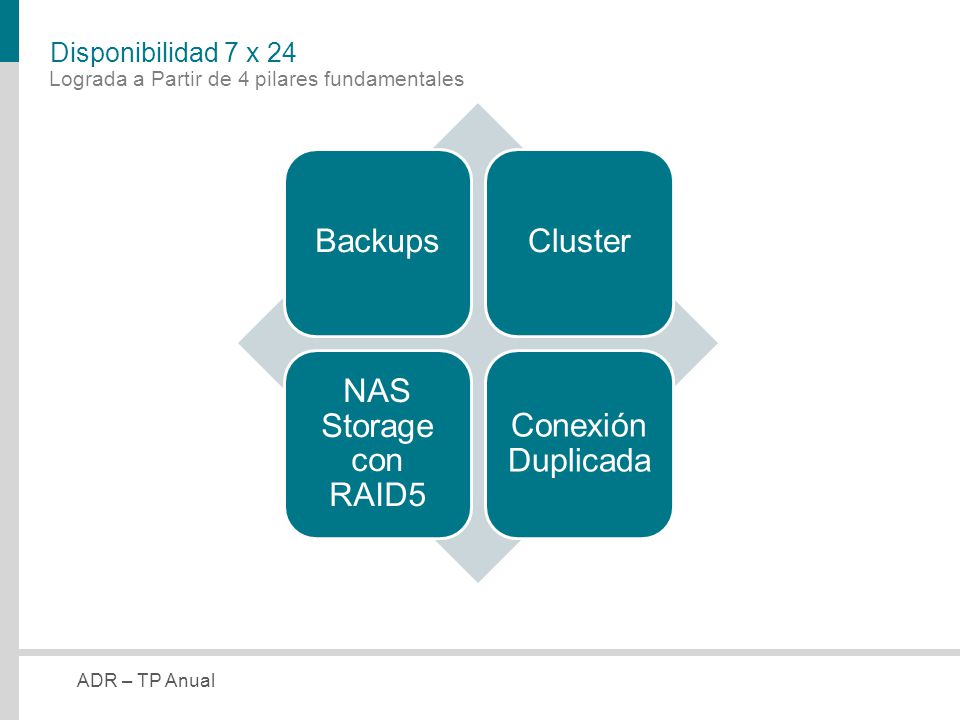 Disponibilidad 7 x 24
Lograda a Partir de 4 pilares fundamentales

Backups

Cluster

NAS Storage con RAID5

Conexión Duplicada

ADR – TP Anual